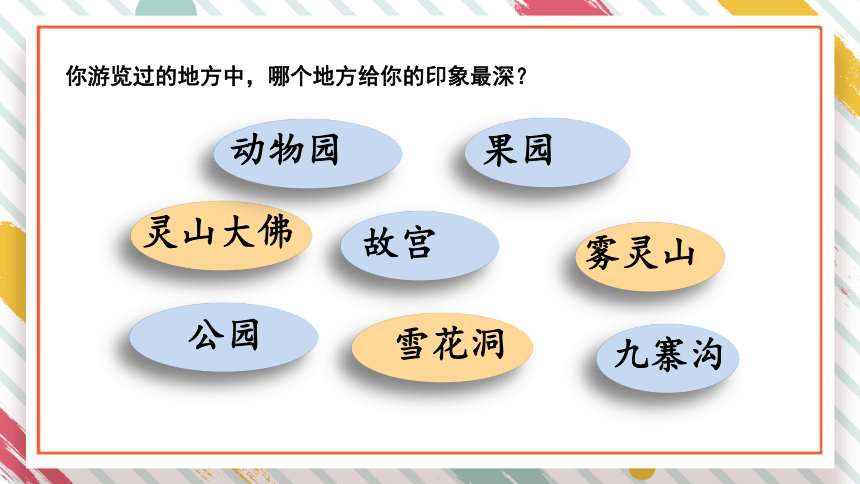 你游览过的地方中，哪个地方给你的印象最深？

动物园

果园

灵山大佛

故宫

雾灵山

公园

雪花洞

九寨沟